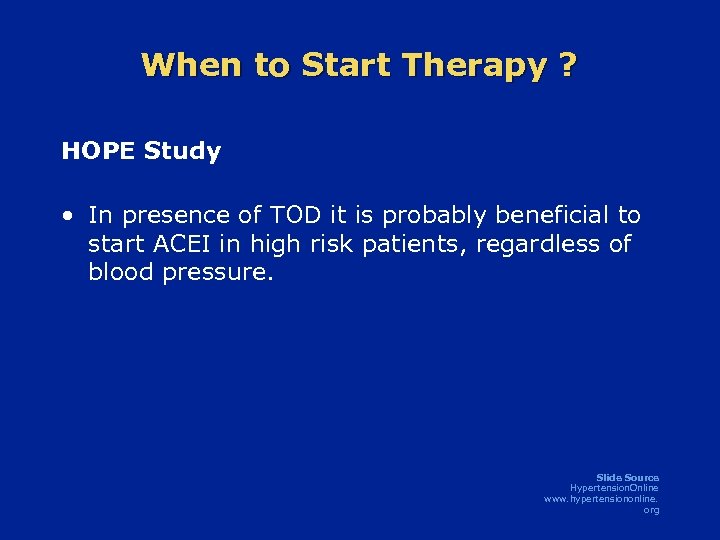 When to Start Therapy ?

HOPE Study

• In presence of TOD it is probably beneficial to start ACEI in high risk patients, regardless of blood pressure.

Slide Source
HypertensionOnline
www.hypertensiononline.org